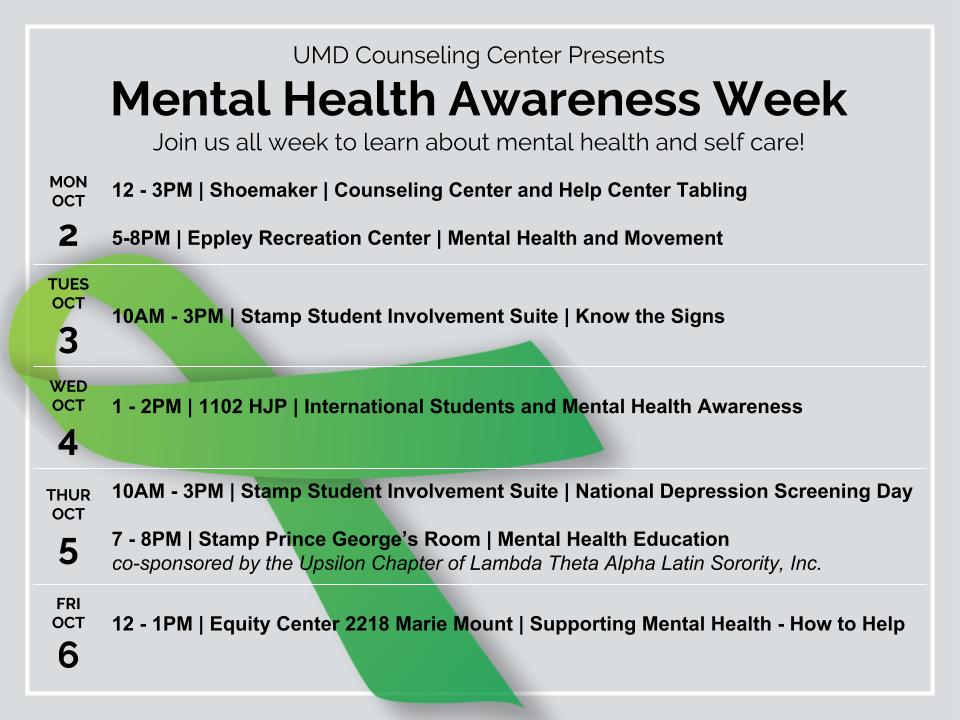 UMD Counseling Center Presents
Mental Health Awareness Week
Join us all week to learn about mental health and self care!

MON OCT 2
12 - 3PM | Shoemaker | Counseling Center and Help Center Tabling
5-8PM | Eppley Recreation Center | Mental Health and Movement

TUES OCT 3
10AM - 3PM | Stamp Student Involvement Suite | Know the Signs

WED OCT 4
1 - 2PM | 1102 HJP | International Students and Mental Health Awareness

THUR OCT 5
10AM - 3PM | Stamp Student Involvement Suite | National Depression Screening Day
7 - 8PM | Stamp Prince George's Room | Mental Health Education
co-sponsored by the Upsilon Chapter of Lambda Theta Alpha Latin Sorority, Inc.

FRI OCT 6
12 - 1PM | Equity Center 2218 Marie Mount | Supporting Mental Health - How to Help